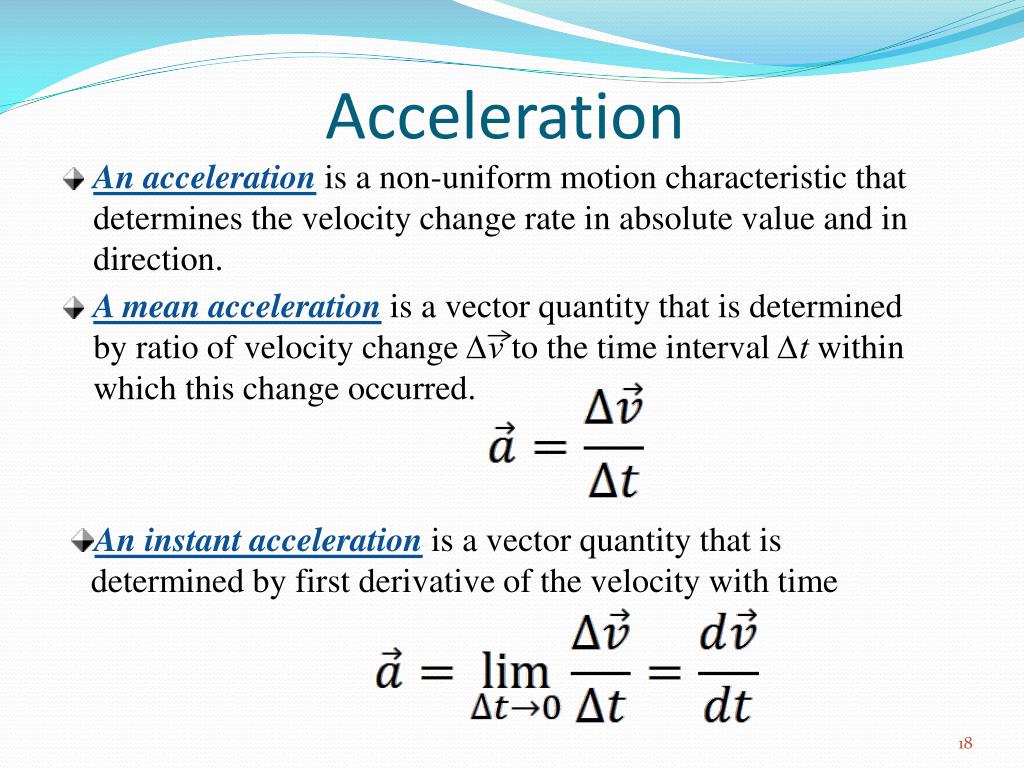 Acceleration

An acceleration is a non-uniform motion characteristic that determines the velocity change rate in absolute value and in direction.

A mean acceleration is a vector quantity that is determined by ratio of velocity change $\Delta\vec{v}$ to the time interval $\Delta t$ within which this change occurred.

$\vec{a} = \frac{\Delta\vec{v}}{\Delta t}$

An instant acceleration is a vector quantity that is determined by first derivative of the velocity with time

$\vec{a} = \lim_{\Delta t \to 0} \frac{\Delta\vec{v}}{\Delta t} = \frac{d\vec{v}}{dt}$

18